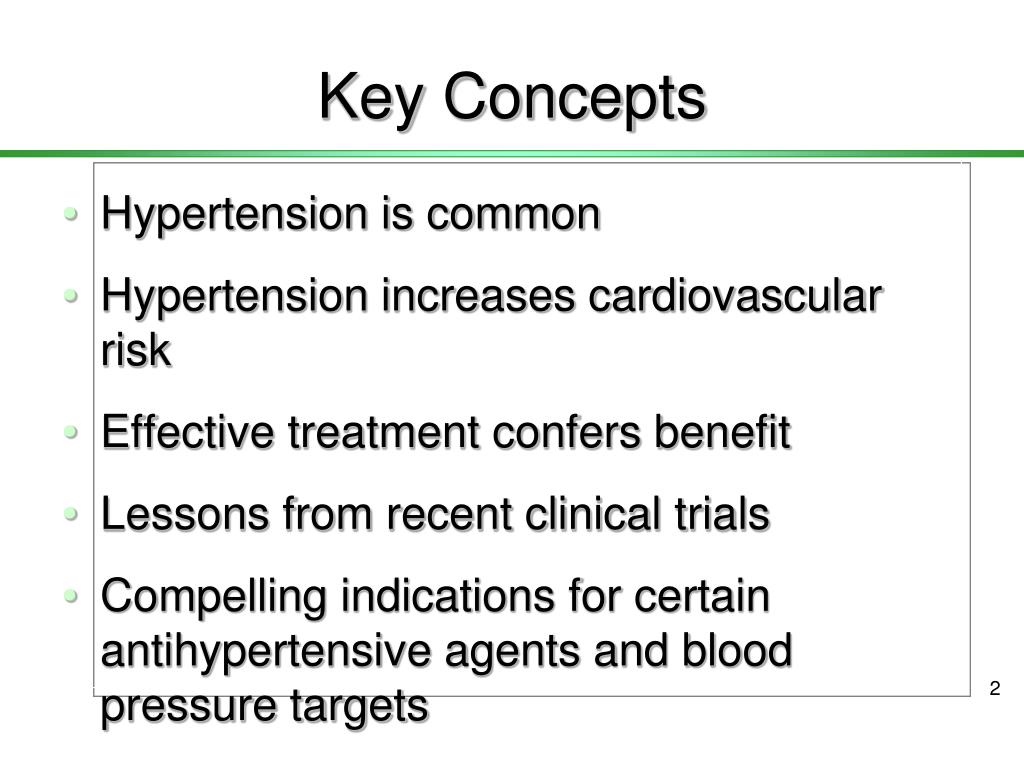 Key Concepts

• Hypertension is common
• Hypertension increases cardiovascular risk
• Effective treatment confers benefit
• Lessons from recent clinical trials
• Compelling indications for certain antihypertensive agents and blood pressure targets

2